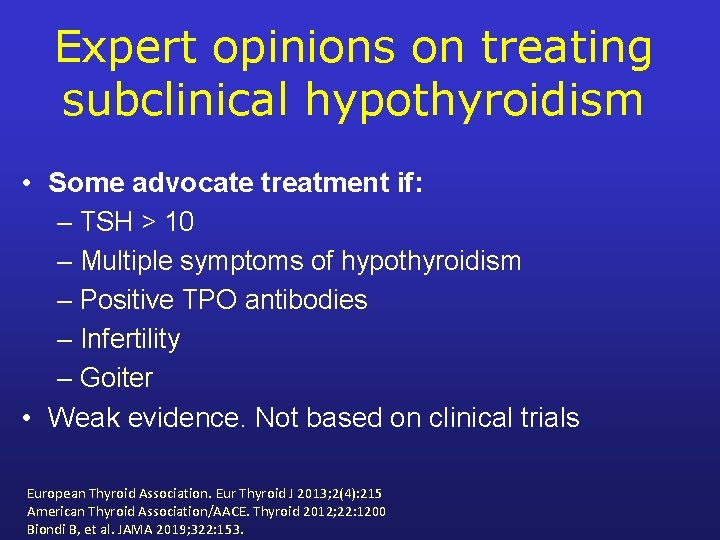 Expert opinions on treating subclinical hypothyroidism

• Some advocate treatment if:
– TSH > 10
– Multiple symptoms of hypothyroidism
– Positive TPO antibodies
– Infertility
– Goiter
• Weak evidence. Not based on clinical trials

European Thyroid Association. Eur Thyroid J 2013;2(4):215
American Thyroid Association/AACE. Thyroid 2012;22:1200
Biondi B, et al. JAMA 2019;322:153.